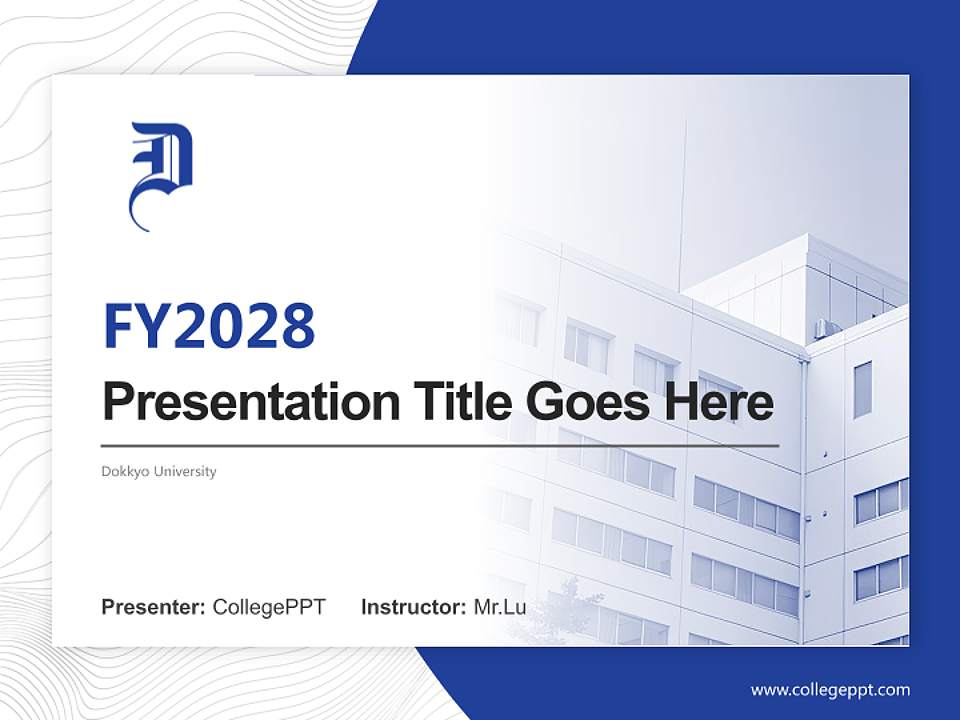 D

FY2028

Presentation Title Goes Here

Dokkyo University

Presenter: CollegePPT Instructor: Mr.Lu

www.collegeppt.com